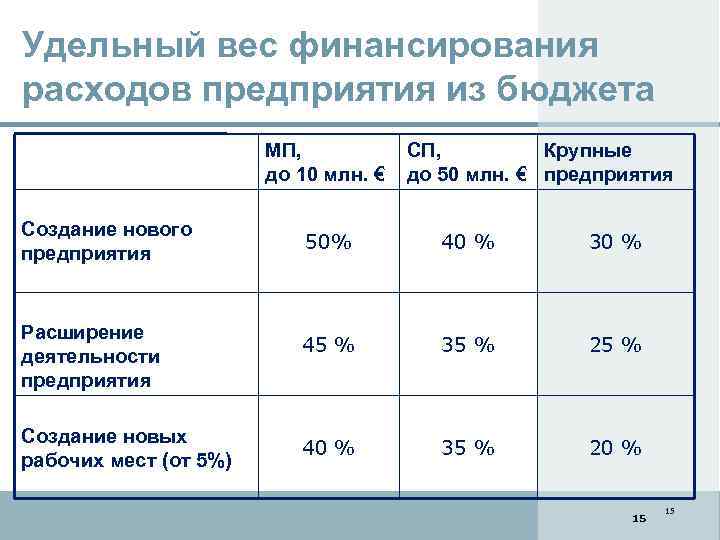 Удельный вес финансирования расходов предприятия из бюджета

| | МП, до 10 млн. € | СП, до 50 млн. € | Крупные предприятия |
|---|---|---|---|
| Создание нового предприятия | 50% | 40 % | 30 % |
| Расширение деятельности предприятия | 45 % | 35 % | 25 % |
| Создание новых рабочих мест (от 5%) | 40 % | 35 % | 20 % |

15

15